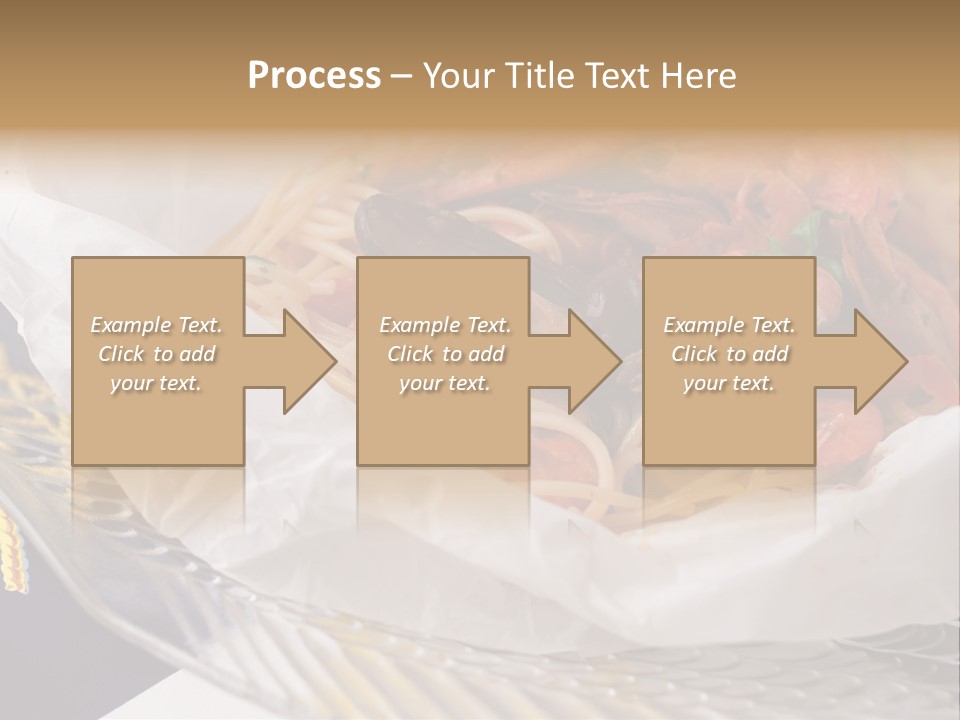 Process – Your Title Text Here

Example Text. Click to add your text.

Example Text. Click to add your text.

Example Text. Click to add your text.